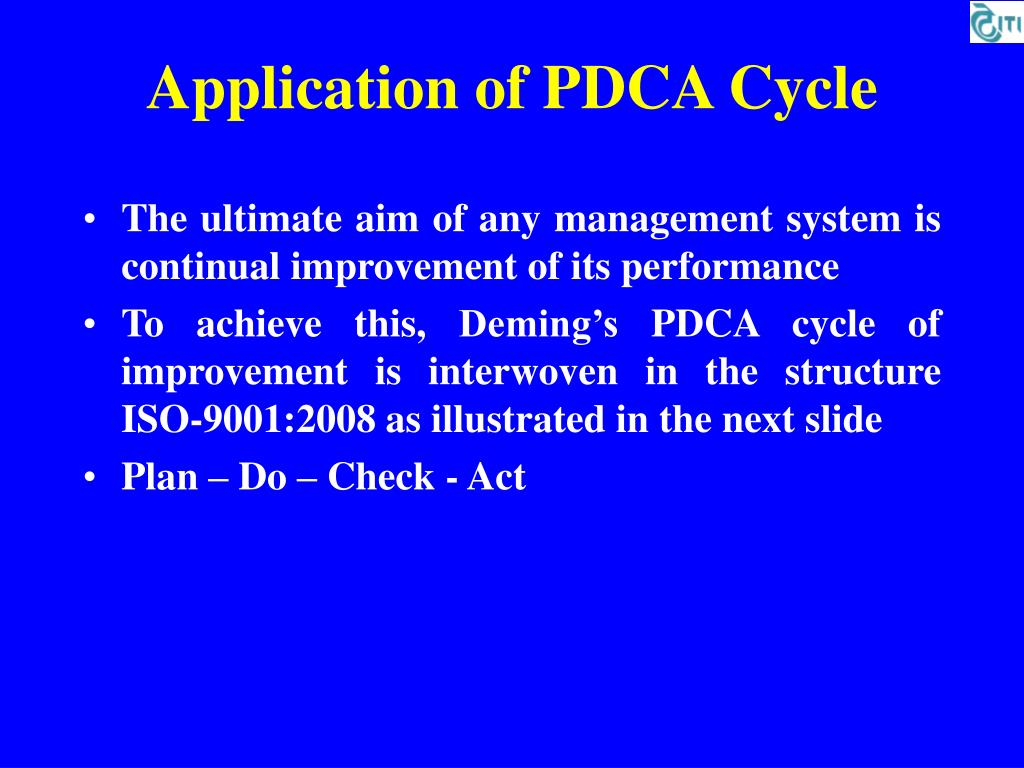 ITI

Application of PDCA Cycle

• The ultimate aim of any management system is continual improvement of its performance

• To achieve this, Deming’s PDCA cycle of improvement is interwoven in the structure ISO-9001:2008 as illustrated in the next slide

• Plan – Do – Check - Act